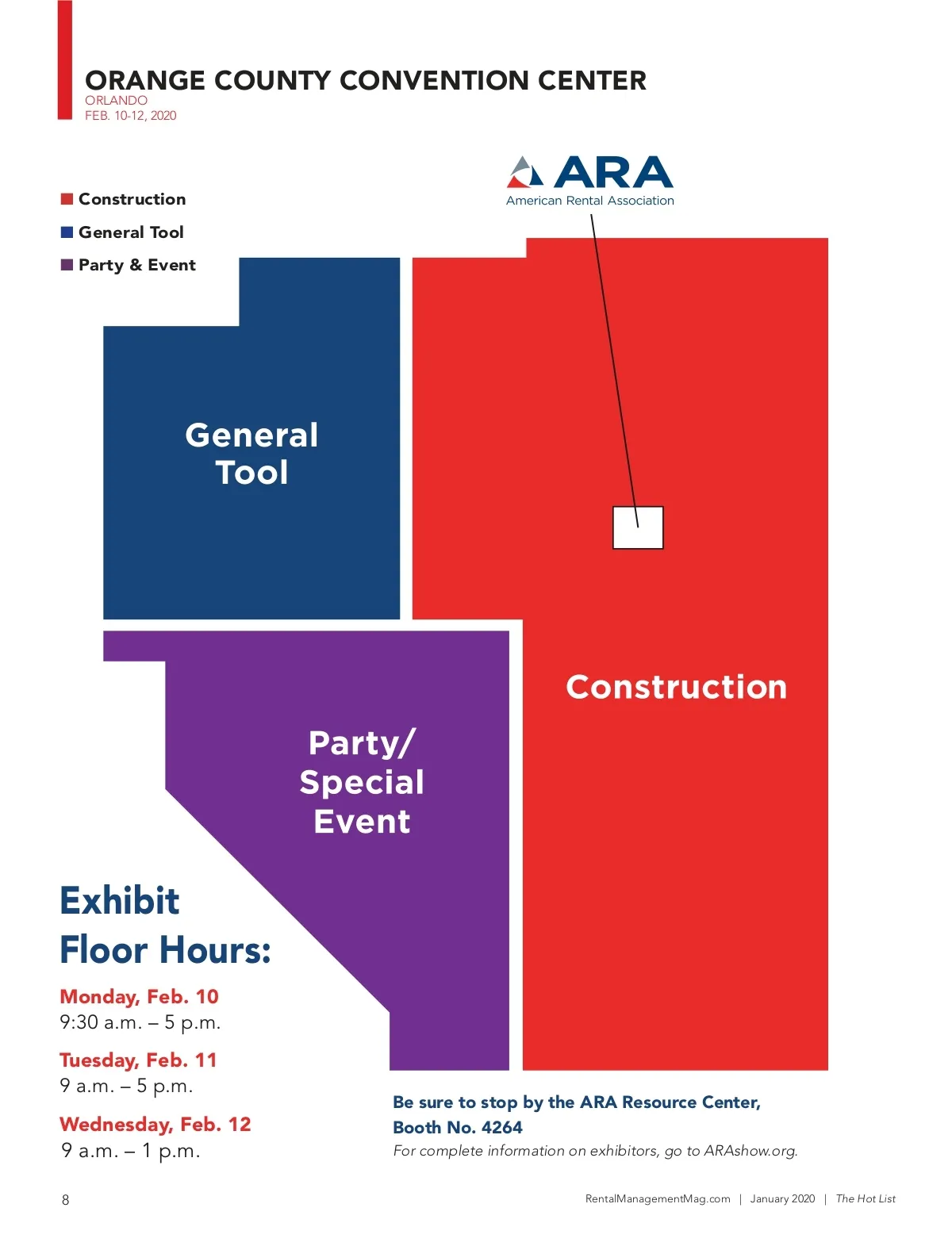 ORANGE COUNTY CONVENTION CENTER
ORLANDO
FEB. 10-12, 2020

Construction
General Tool
Party & Event

ARA
American Rental Association

General Tool

Construction

Party/ Special Event

Exhibit Floor Hours:

Monday, Feb. 10
9:30 a.m. – 5 p.m.

Tuesday, Feb. 11
9 a.m. – 5 p.m.

Wednesday, Feb. 12
9 a.m. – 1 p.m.

Be sure to stop by the ARA Resource Center, Booth No. 4264
For complete information on exhibitors, go to ARAshow.org.

8

RentalManagementMag.com | January 2020 | The Hot List